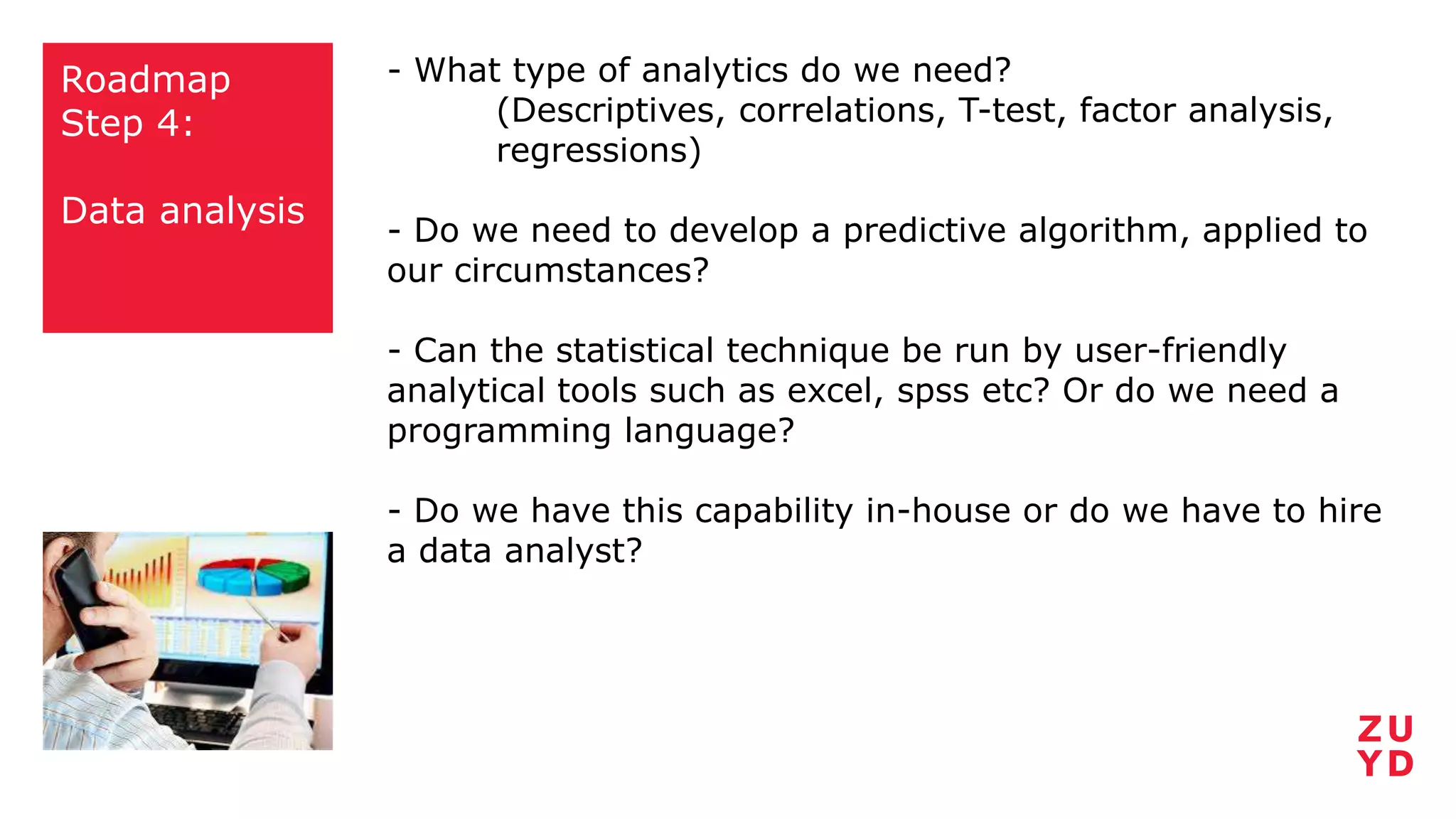 Roadmap
Step 4:

Data analysis

- What type of analytics do we need?
(Descriptives, correlations, T-test, factor analysis, regressions)

- Do we need to develop a predictive algorithm, applied to our circumstances?

- Can the statistical technique be run by user-friendly analytical tools such as excel, spss etc? Or do we need a programming language?

- Do we have this capability in-house or do we have to hire a data analyst?

ZU
YD